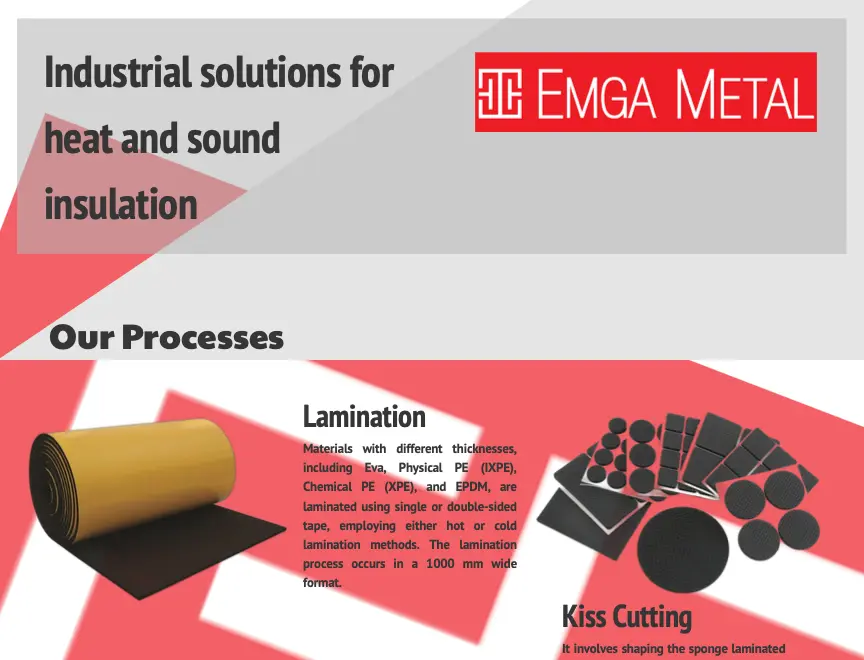 Industrial solutions for heat and sound insulation

EMGA METAL

Our Processes

Lamination

Materials with different thicknesses, including Eva, Physical PE (IXPE), Chemical PE (XPE), and EPDM, are laminated using single or double-sided tape, employing either hot or cold lamination methods. The lamination process occurs in a 1000 mm wide format.

Kiss Cutting

It involves shaping the sponge laminated